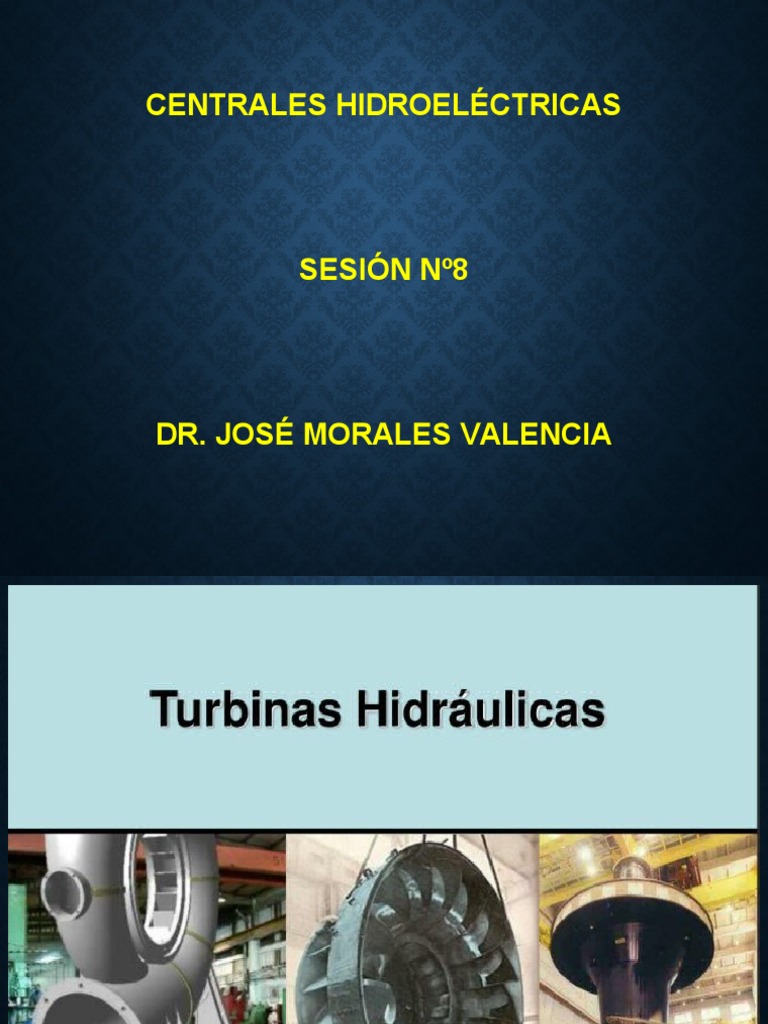 CENTRALES HIDROELÉCTRICAS

SESIÓN Nº8

DR. JOSÉ MORALES VALENCIA

Turbinas Hidráulicas